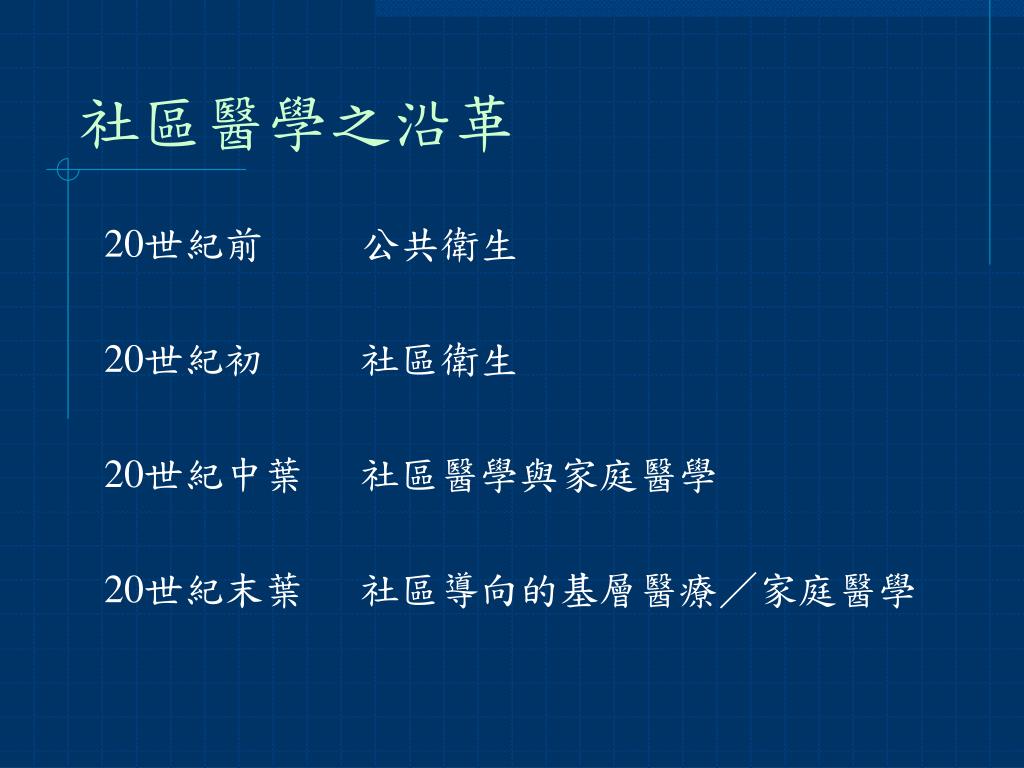 社區醫學之沿革

20世紀前　　公共衛生

20世紀初　　社區衛生

20世紀中葉　社區醫學與家庭醫學

20世紀末葉　社區導向的基層醫療／家庭醫學